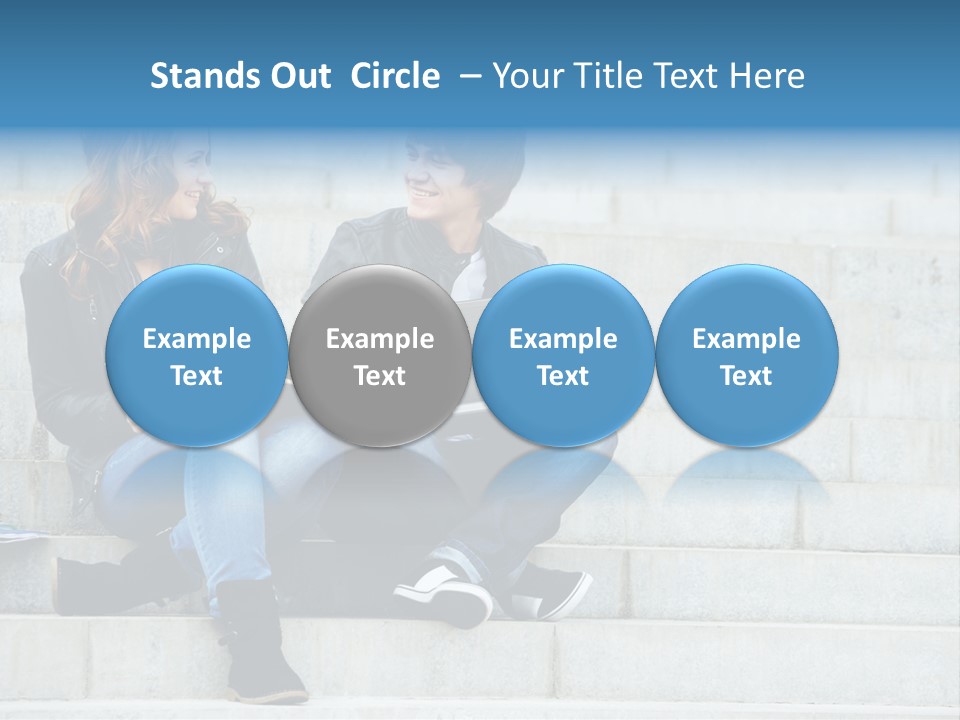 Stands Out Circle – Your Title Text Here

Example Text

Example Text

Example Text

Example Text